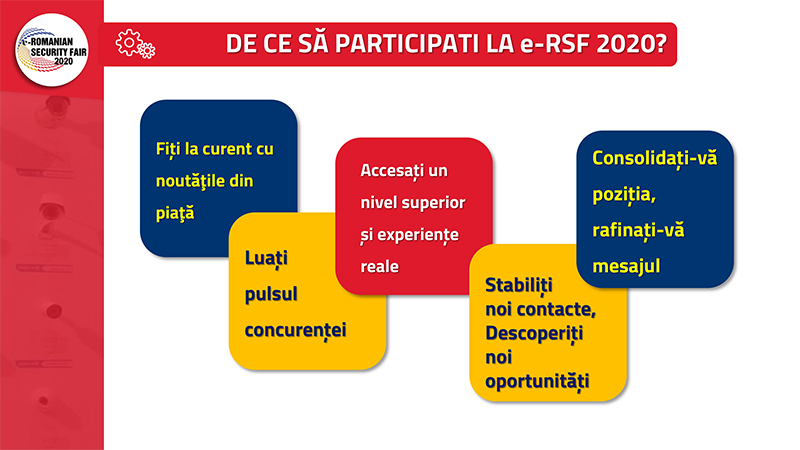 e-ROMANIAN SECURITY FAIR 2020

DE CE SĂ PARTICIPATI LA e-RSF 2020?

Fiți la curent cu noutăţile din piaţă

Luați pulsul concurenței

Accesați un nivel superior și experiențe reale

Stabiliți noi contacte, Descoperiți noi oportunități

Consolidați-vă poziția, rafinați-vă mesajul